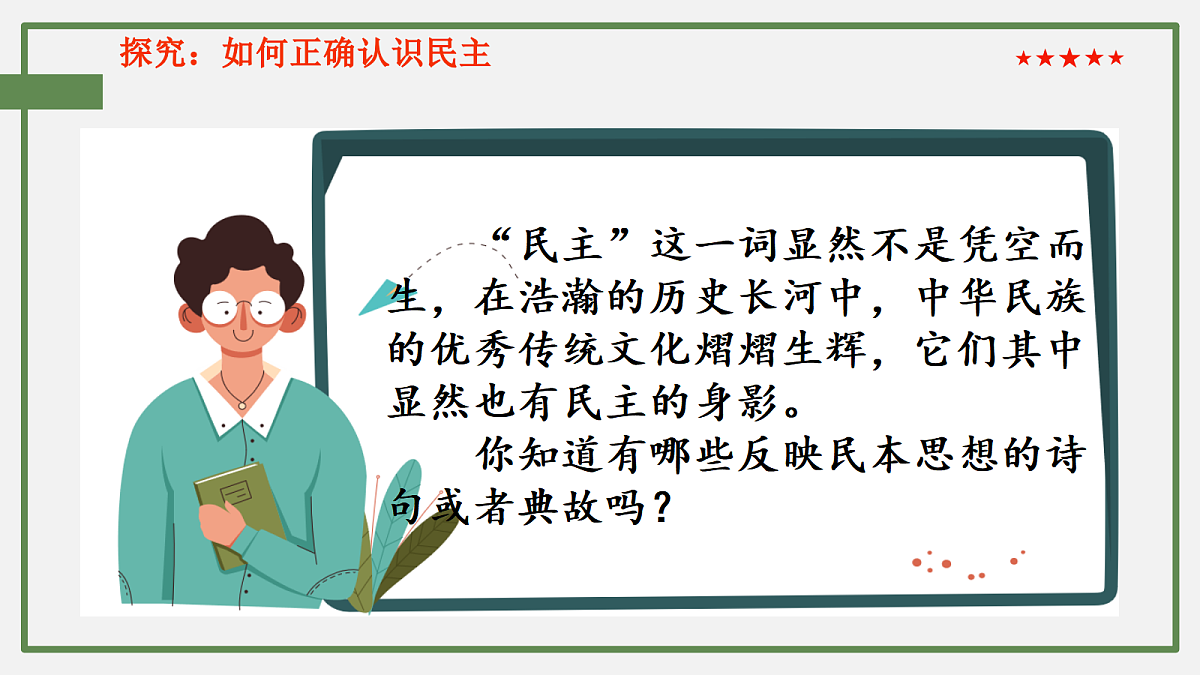 探究：如何正确认识民主

★★★★★

“民主”这一词显然不是凭空而生，在浩瀚的历史长河中，中华民族的优秀传统文化熠熠生辉，它们其中显然也有民主的身影。

你知道有哪些反映民本思想的诗句或者典故吗？